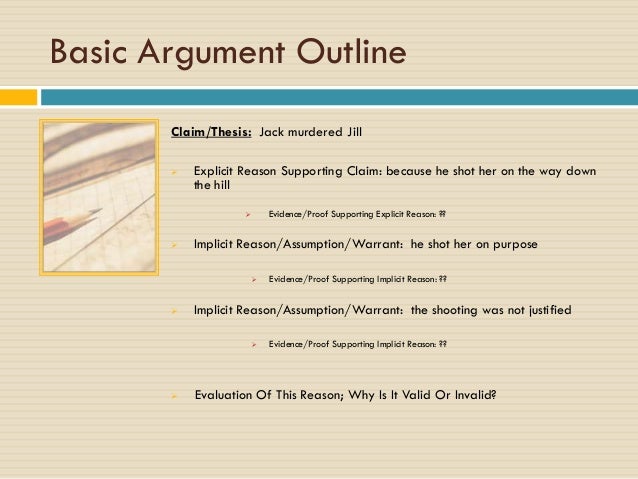 Basic Argument Outline

Claim/Thesis: Jack murdered Jill

Explicit Reason Supporting Claim: because he shot her on the way down the hill

Evidence/Proof Supporting Explicit Reason: ??

Implicit Reason/Assumption/Warrant: he shot her on purpose

Evidence/Proof Supporting Implicit Reason: ??

Implicit Reason/Assumption/Warrant: the shooting was not justified

Evidence/Proof Supporting Implicit Reason: ??

Evaluation Of This Reason; Why Is It Valid Or Invalid?